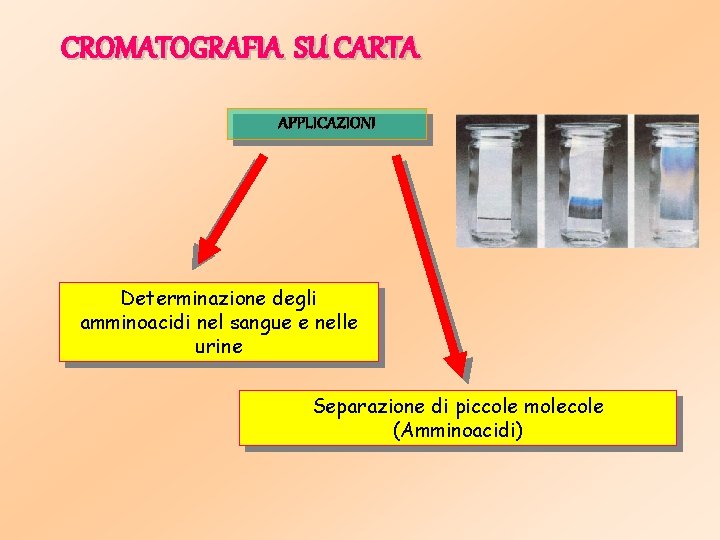 CROMATOGRAFIA SU CARTA

APPLICAZIONI

Determinazione degli amminoacidi nel sangue e nelle urine

Separazione di piccole molecole (Amminoacidi)